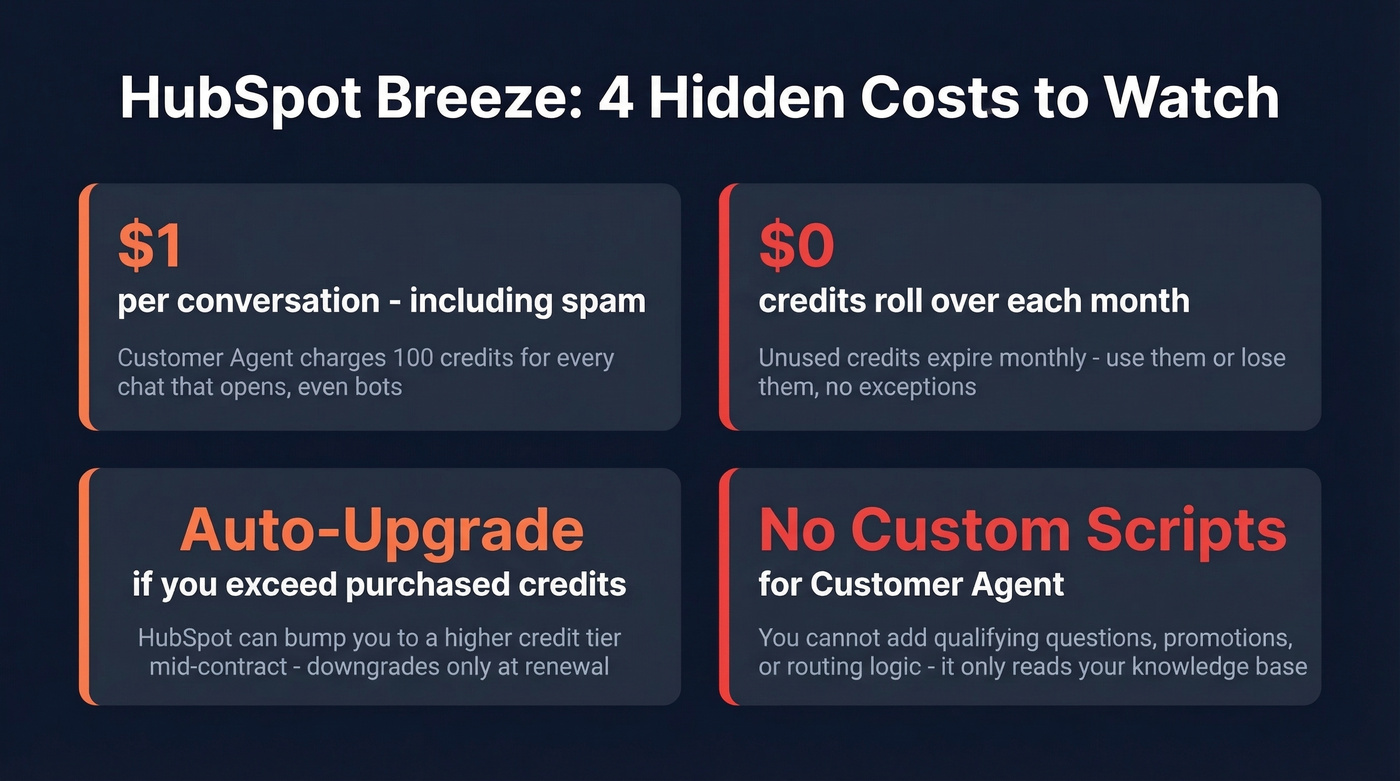 HubSpot Breeze: 4 Hidden Costs to Watch

$1
per conversation - including spam

Customer Agent charges 100 credits for every chat that opens, even bots

$0
credits roll over each month

Unused credits expire monthly - use them or lose them, no exceptions

Auto-Upgrade
if you exceed purchased credits

HubSpot can bump you to a higher credit tier mid-contract - downgrades only at renewal

No Custom Scripts
for Customer Agent

You cannot add qualifying questions, promotions, or routing logic - it only reads your knowledge base